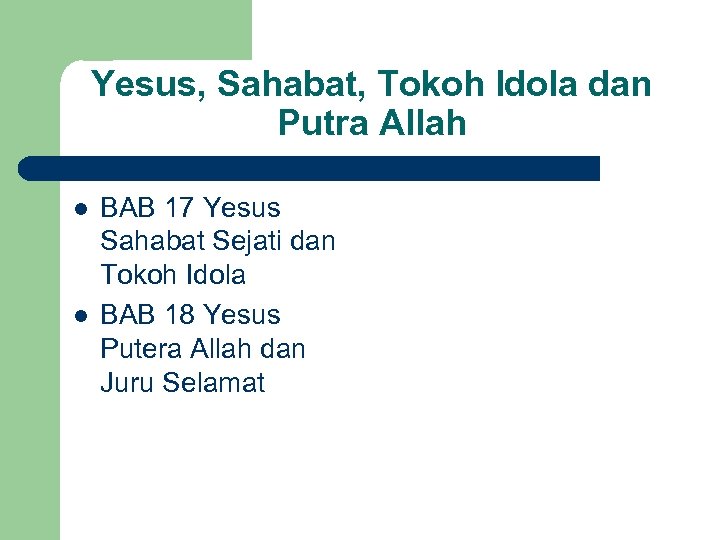 Yesus, Sahabat, Tokoh Idola dan Putra Allah

- BAB 17 Yesus Sahabat Sejati dan Tokoh Idola
- BAB 18 Yesus Putera Allah dan Juru Selamat